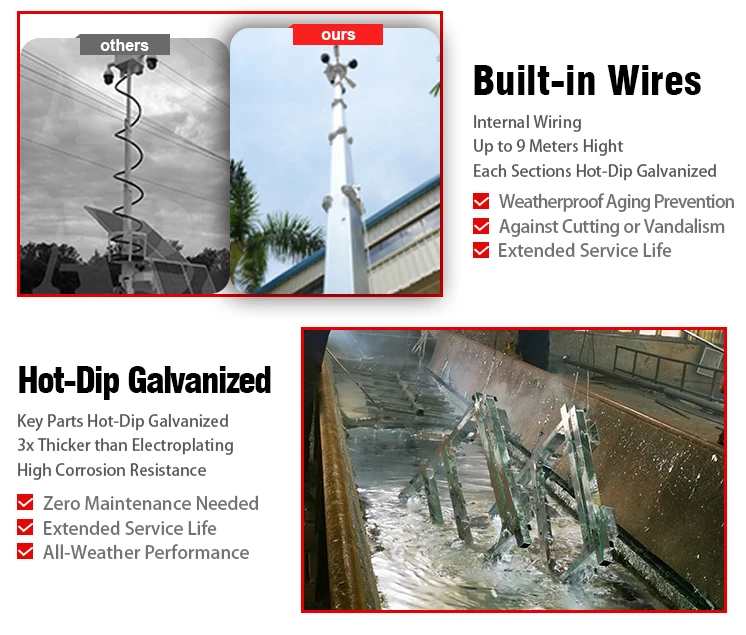 others

ours

Built-in Wires

Internal Wiring
Up to 9 Meters Hight
Each Sections Hot-Dip Galvanized

☑ Weatherproof Aging Prevention
☑ Against Cutting or Vandalism
☑ Extended Service Life

Hot-Dip Galvanized

Key Parts Hot-Dip Galvanized
3x Thicker than Electroplating
High Corrosion Resistance

☑ Zero Maintenance Needed
☑ Extended Service Life
☑ All-Weather Performance